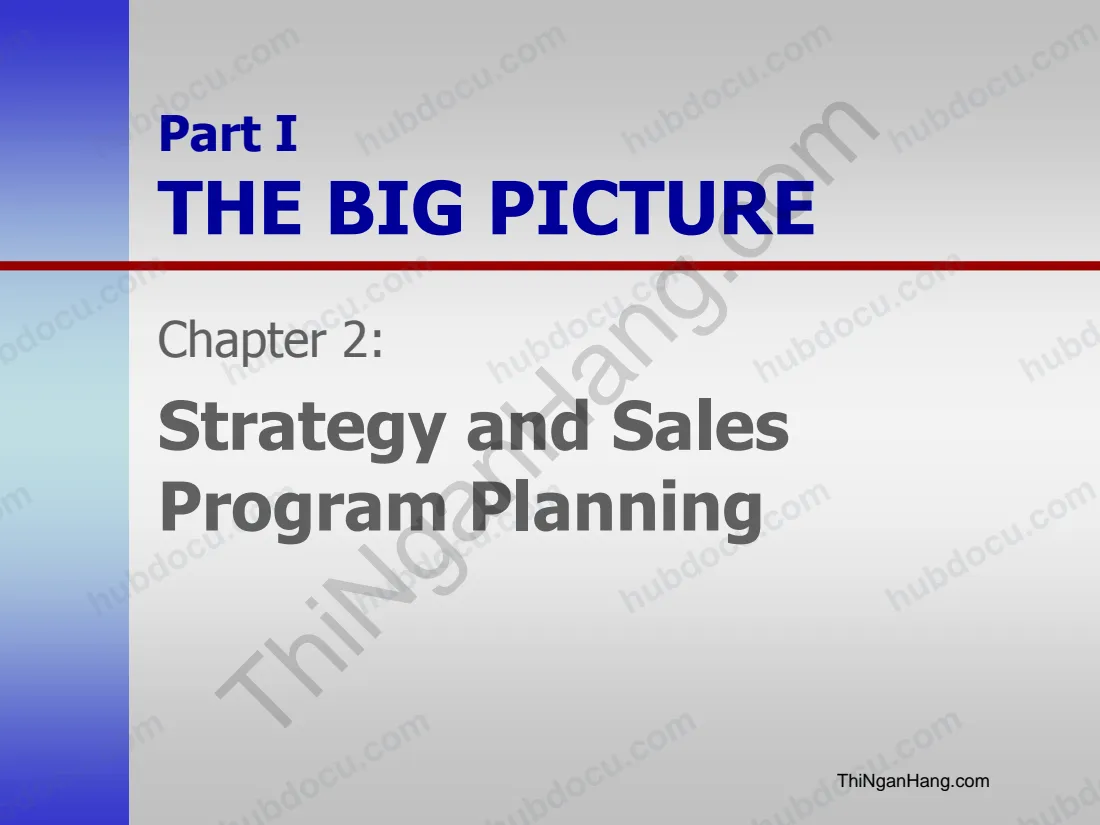 Part I
THE BIG PICTURE

Chapter 2:

Strategy and Sales Program Planning

ThiNganHang.com

hubdocu.com

ThiNganHang.com